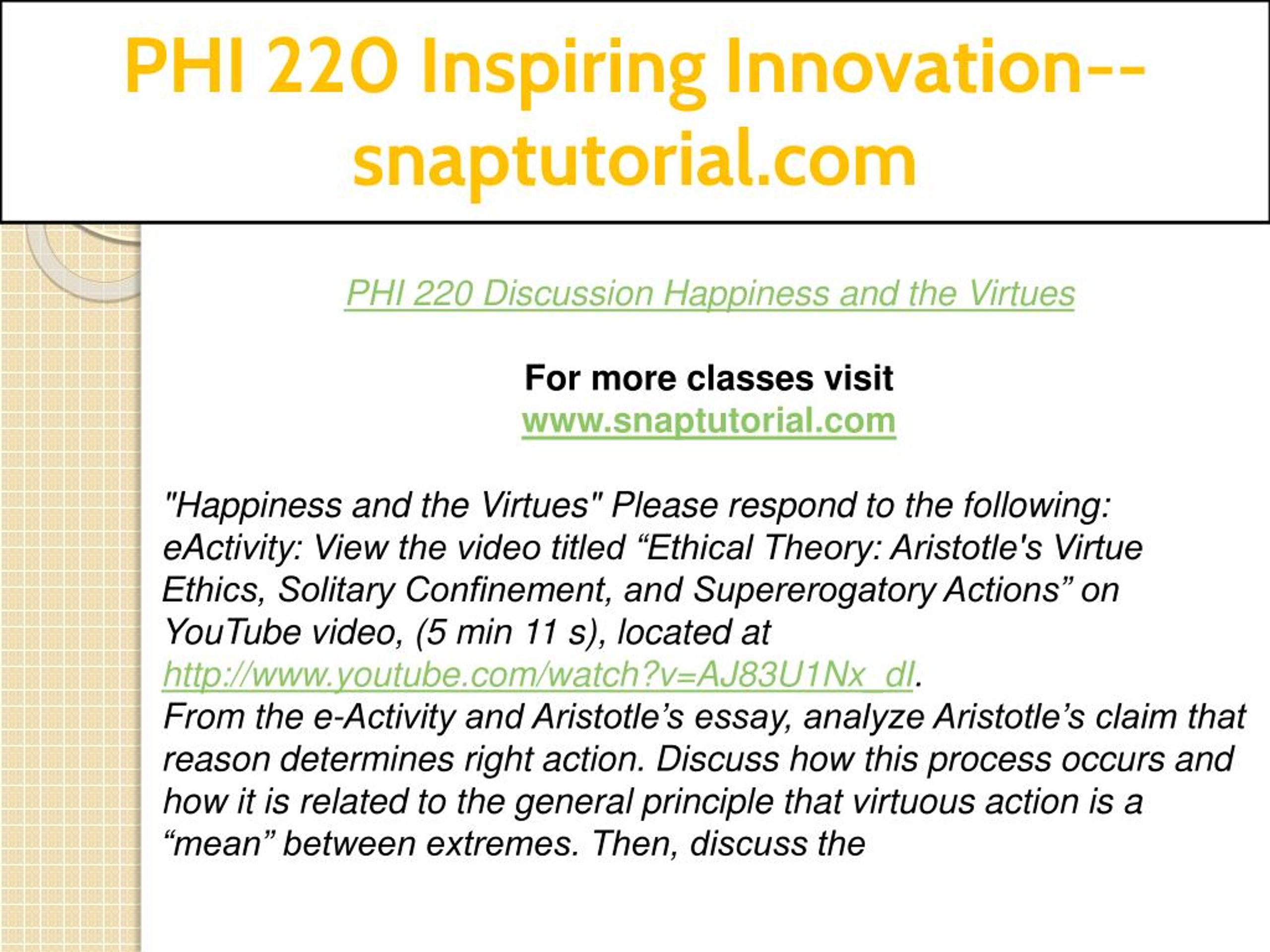 PHI 220 Inspiring Innovation--snaptutorial.com

PHI 220 Discussion Happiness and the Virtues

For more classes visit
www.snaptutorial.com

"Happiness and the Virtues" Please respond to the following: eActivity: View the video titled “Ethical Theory: Aristotle's Virtue Ethics, Solitary Confinement, and Supererogatory Actions” on YouTube video, (5 min 11 s), located at http://www.youtube.com/watch?v=AJ83U1Nx_dI.
From the e-Activity and Aristotle’s essay, analyze Aristotle’s claim that reason determines right action. Discuss how this process occurs and how it is related to the general principle that virtuous action is a “mean” between extremes. Then, discuss the